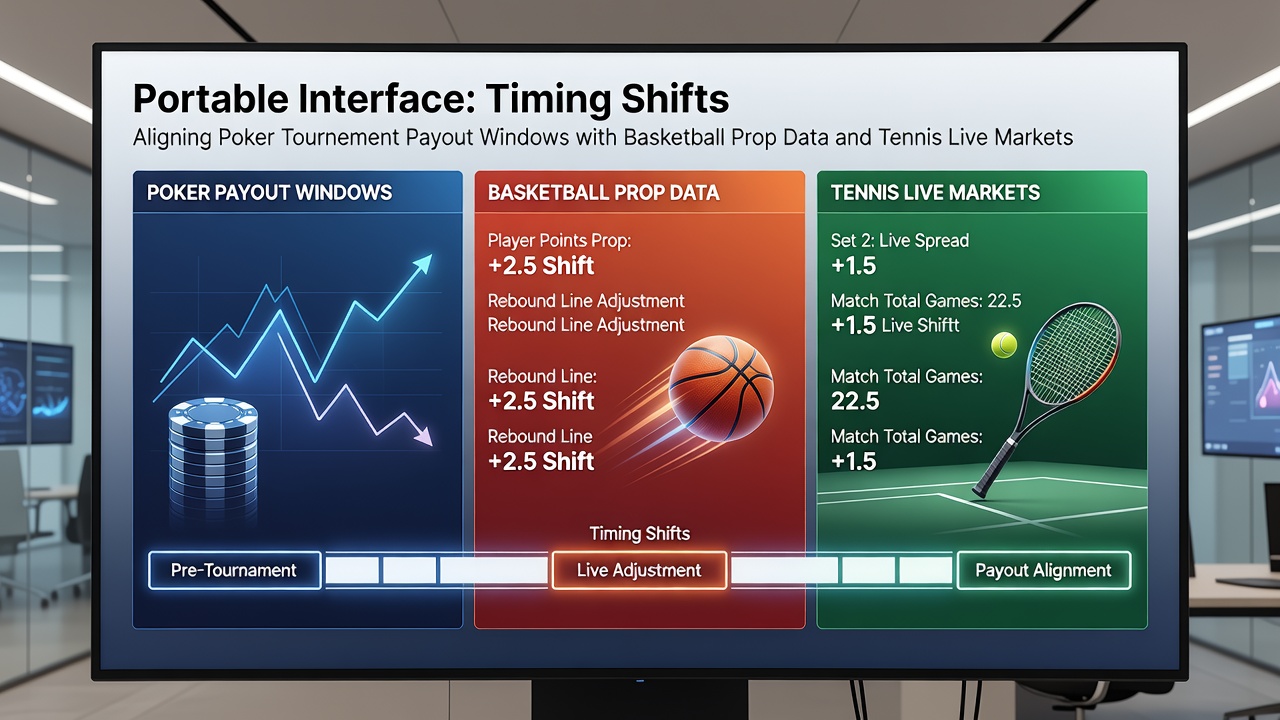 Portable Interface: Timing Shifts
Aligning Poker Tournement Payout Windows with Basketball Prop Data and Tennis Live Markets

POKER PAYOUT WINDOWS

BASKETBALL PROP DATA

Player Points Prop:
+2.5 Shift

Rebound Line Adjustment
Rebound Line Adjustment

Rebound Line:
+2.5 Shift

Rebound Line
+2.5 Shift

TENNIS LIVE MARKETS

Set 2: Live Spread
+1.5

Match Total Games: 22.5
+1.5 Live Shiftt

Match Total Games:
22.5

Match Total Games:
+1.5

Timing Shifts

Pre-Tournament

Live Adjustment

Payout Alignment